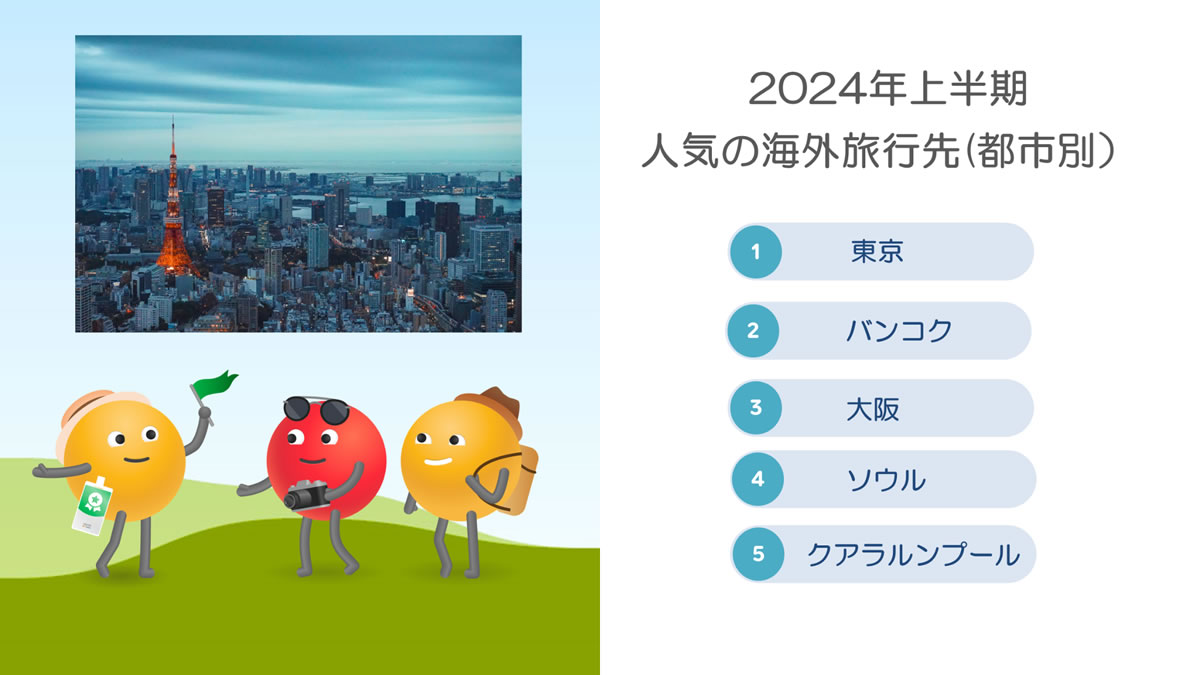 2024年上半期
人気の海外旅行先(都市別)

1 東京

2 バンコク

3 大阪

4 ソウル

5 クアラルンプール